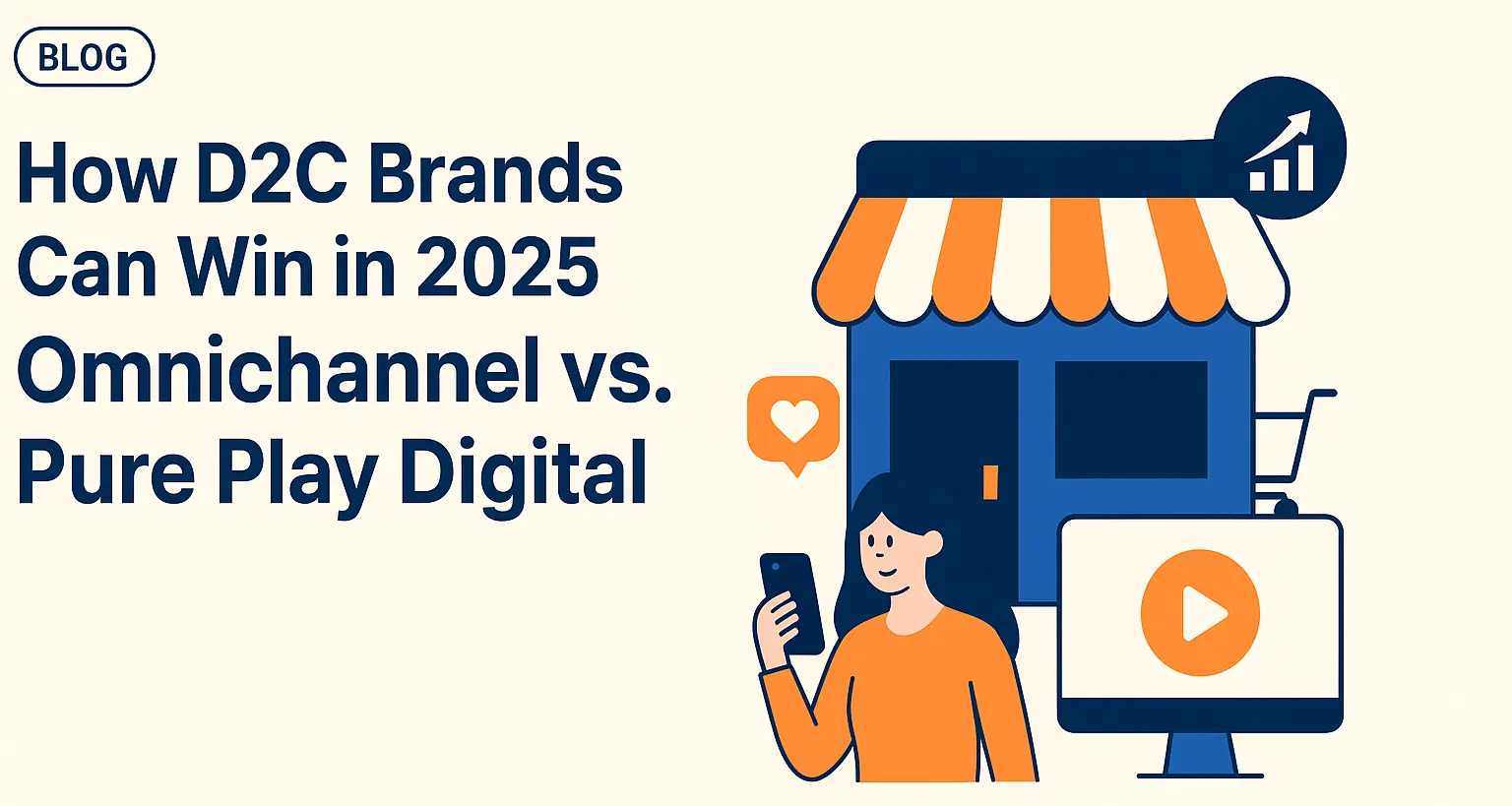 BLOG

How D2C Brands Can Win in 2025 Omnichannel vs. Pure Play Digital